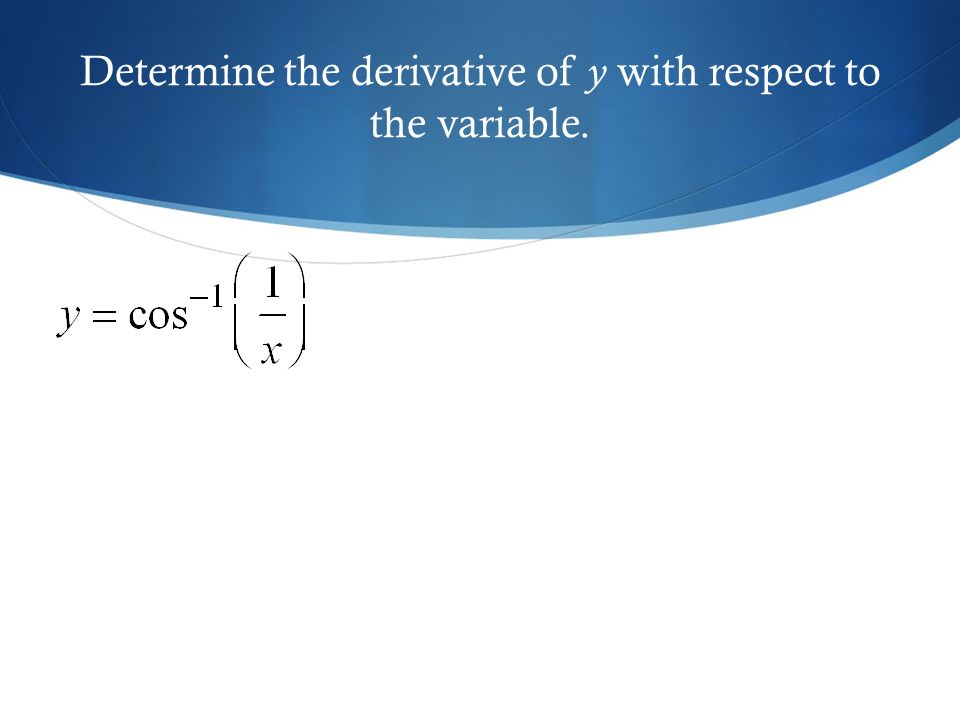 Determine the derivative of $y$ with respect to the variable.

$y = \cos^{-1}\left(\frac{1}{x}\right)$